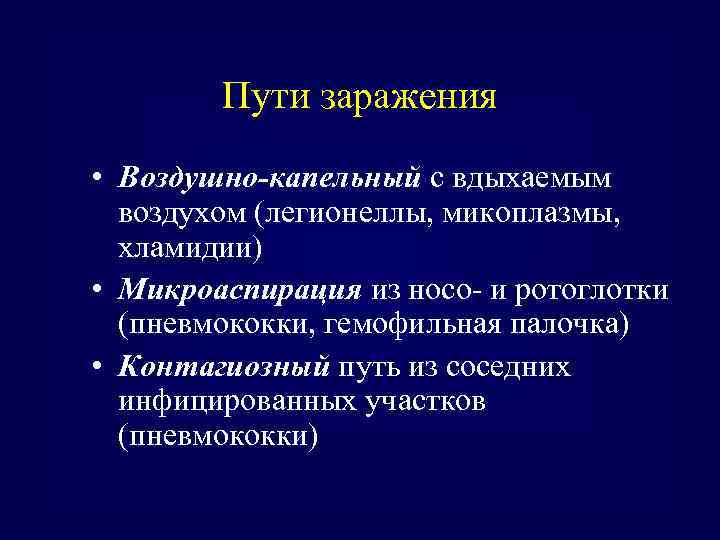 Пути заражения

• Воздушно-капельный с вдыхаемым воздухом (легионеллы, микоплазмы, хламидии)
• Микроаспирация из носо- и ротоглотки (пневмококки, гемофильная палочка)
• Контагиозный путь из соседних инфицированных участков (пневмококки)